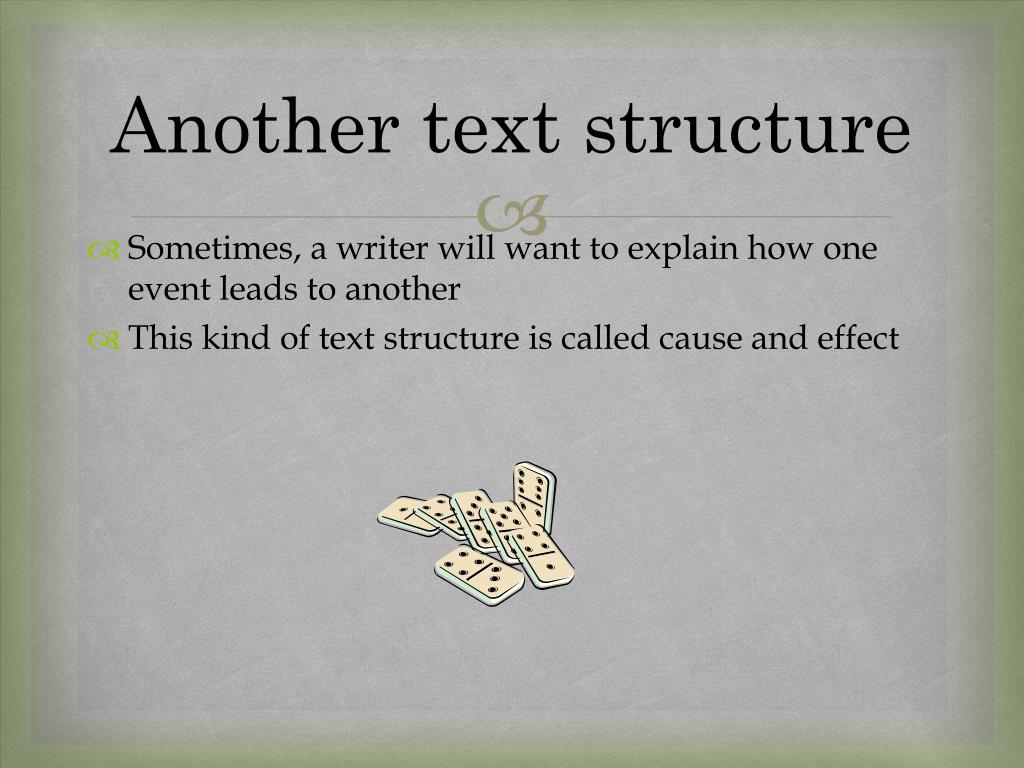 Another text structure

Sometimes, a writer will want to explain how one event leads to another

This kind of text structure is called cause and effect